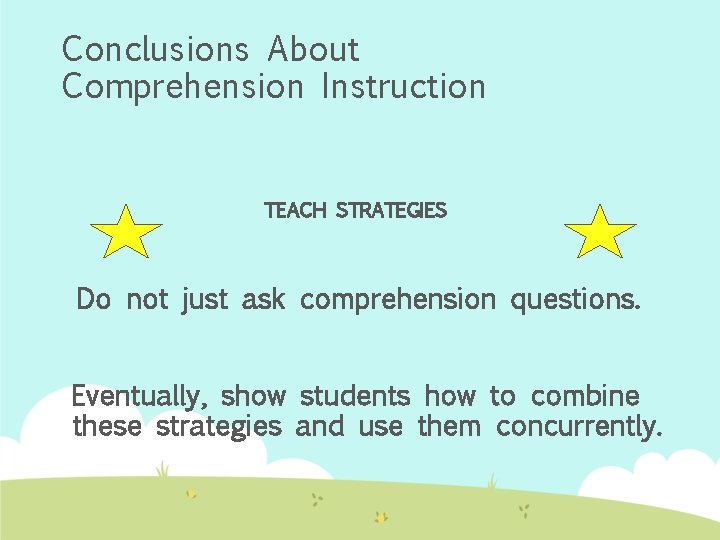 Conclusions About Comprehension Instruction

TEACH STRATEGIES

Do not just ask comprehension questions.

Eventually, show students how to combine these strategies and use them concurrently.